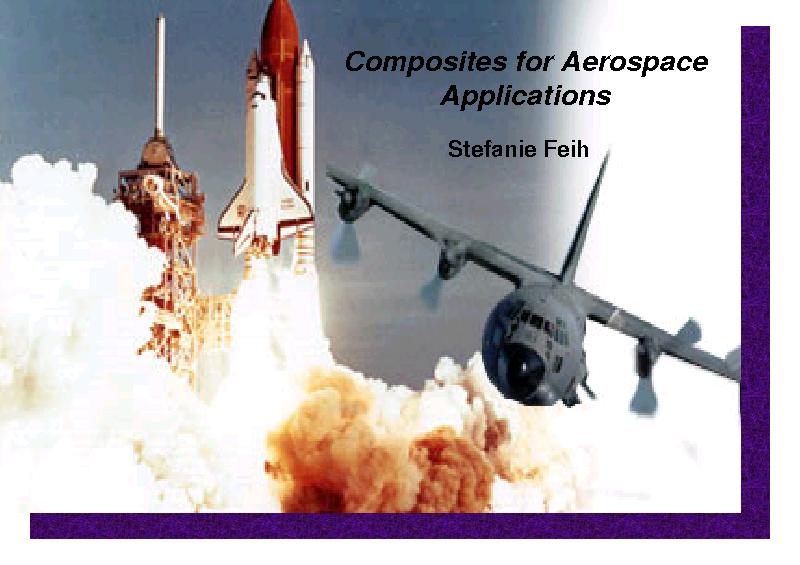 Composites for Aerospace Applications

Stefanie Feih